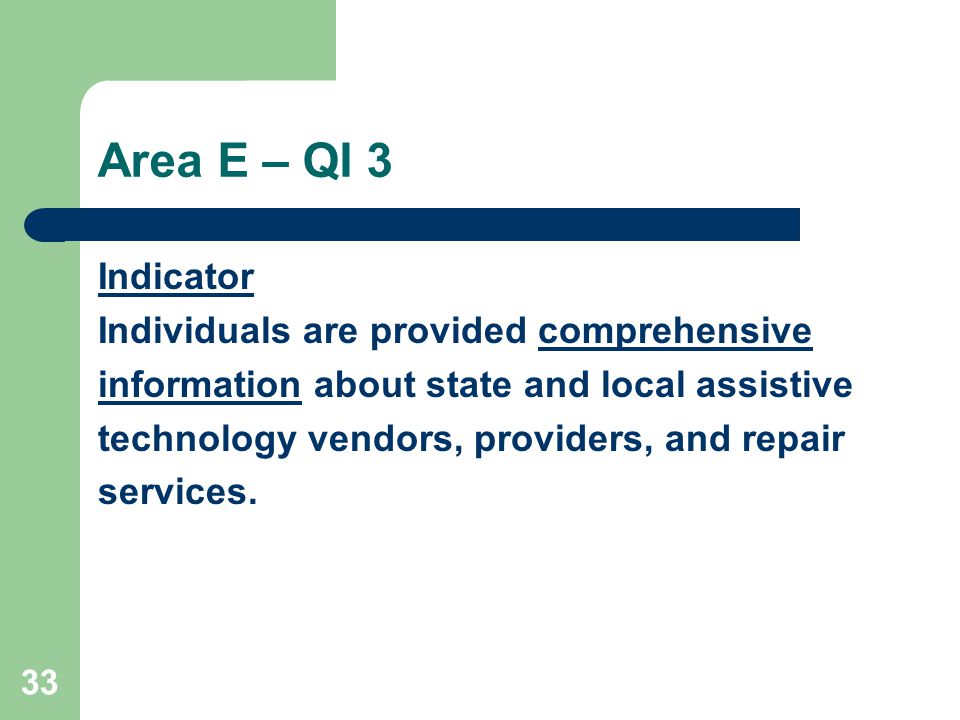 Area E – QI 3

Indicator
Individuals are provided comprehensive information about state and local assistive technology vendors, providers, and repair services.

33